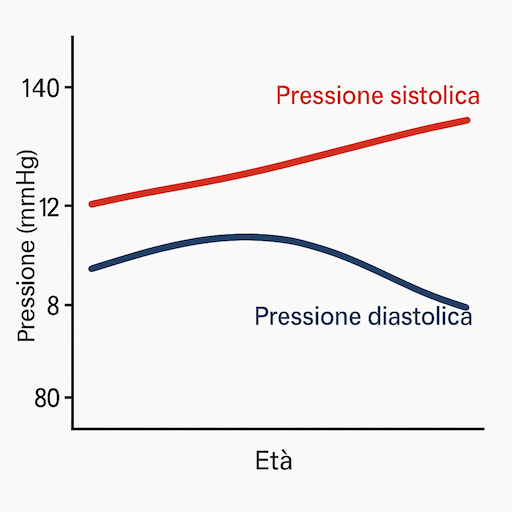 140
12
8
80
Pressione (mmHg)
Pressione sistolica
Pressione diastolica
Età